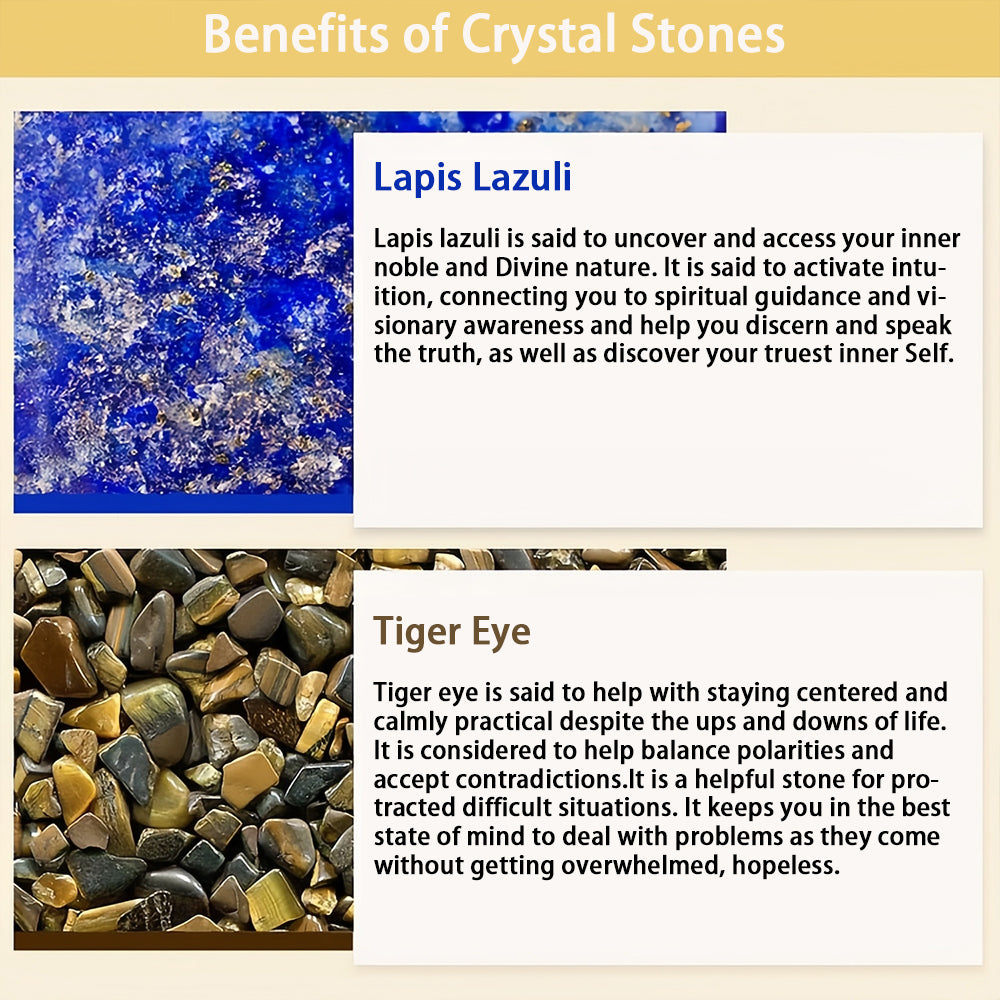 Benefits of Crystal Stones

Lapis Lazuli

Lapis lazuli is said to uncover and access your inner noble and Divine nature. It is said to activate intuition, connecting you to spiritual guidance and visionary awareness and help you discern and speak the truth, as well as discover your truest inner Self.

Tiger Eye

Tiger eye is said to help with staying centered and calmly practical despite the ups and downs of life. It is considered to help balance polarities and accept contradictions.It is a helpful stone for protracted difficult situations. It keeps you in the best state of mind to deal with problems as they come without getting overwhelmed, hopeless.